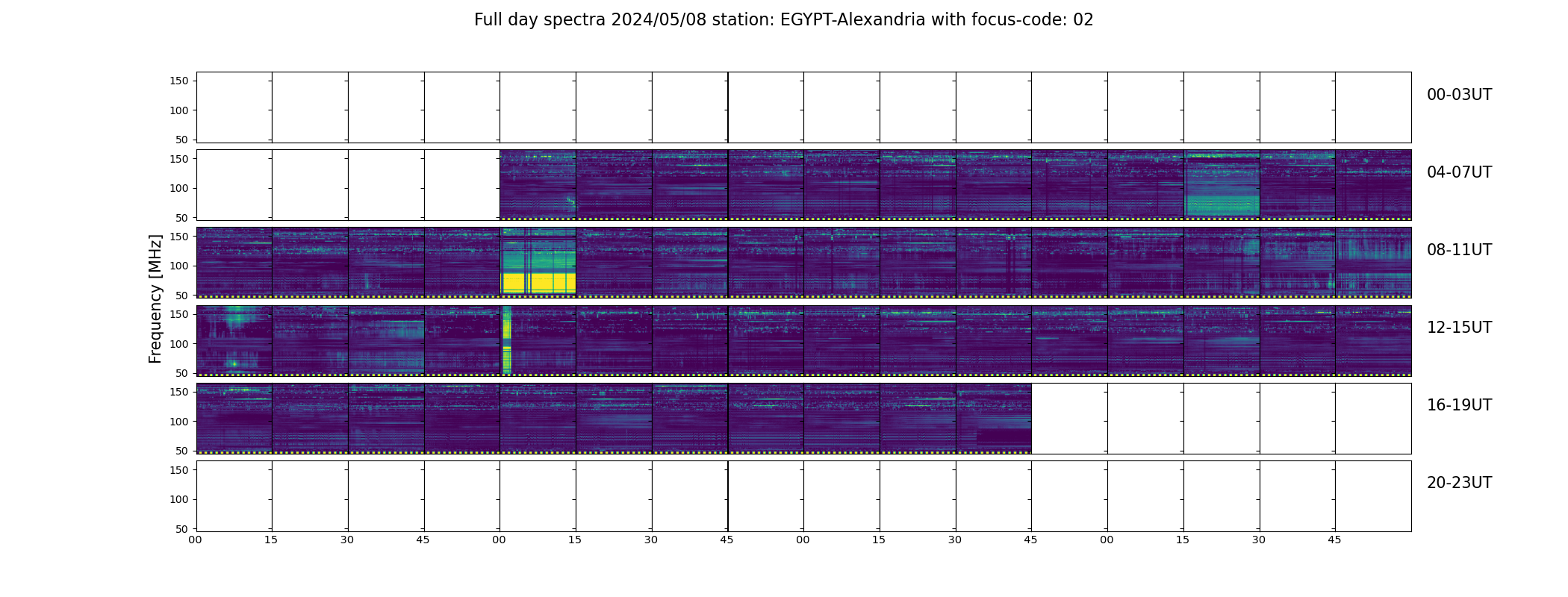 Full day spectra 2024/05/08 station: EGYPT-Alexandria with focus-code: 02

Frequency [MHz]

150
100
50
00-03UT

150
100
50
04-07UT

150
100
50
08-11UT

150
100
50
12-15UT

150
100
50
16-19UT

150
100
50
20-23UT

00 15 30 45 00 15 30 45 00 15 30 45 00 15 30 45